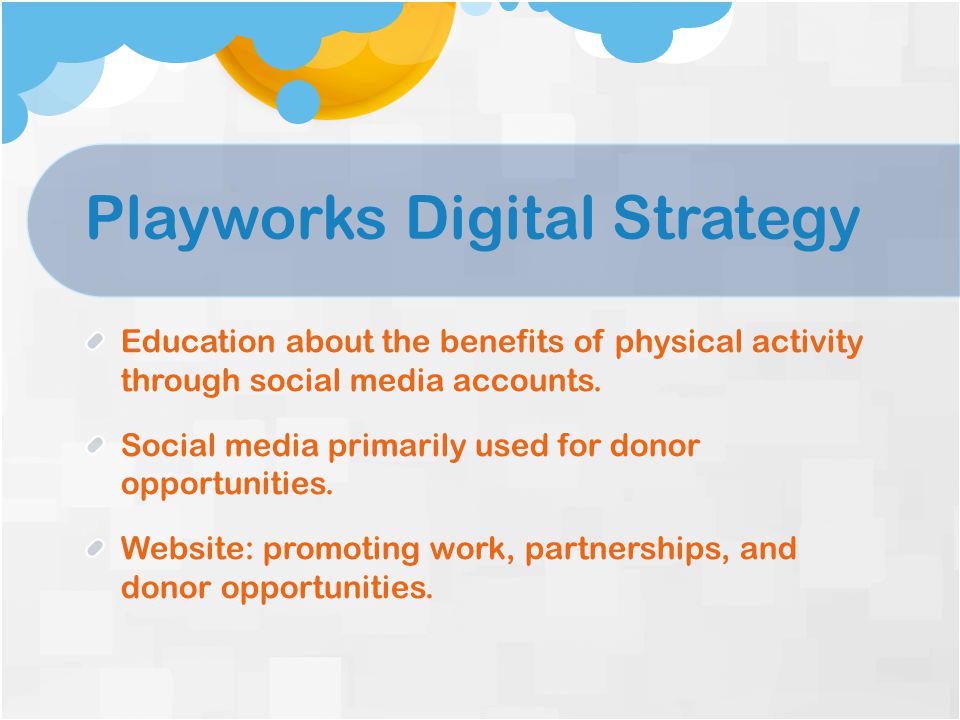 Playworks Digital Strategy

Education about the benefits of physical activity through social media accounts.

Social media primarily used for donor opportunities.

Website: promoting work, partnerships, and donor opportunities.